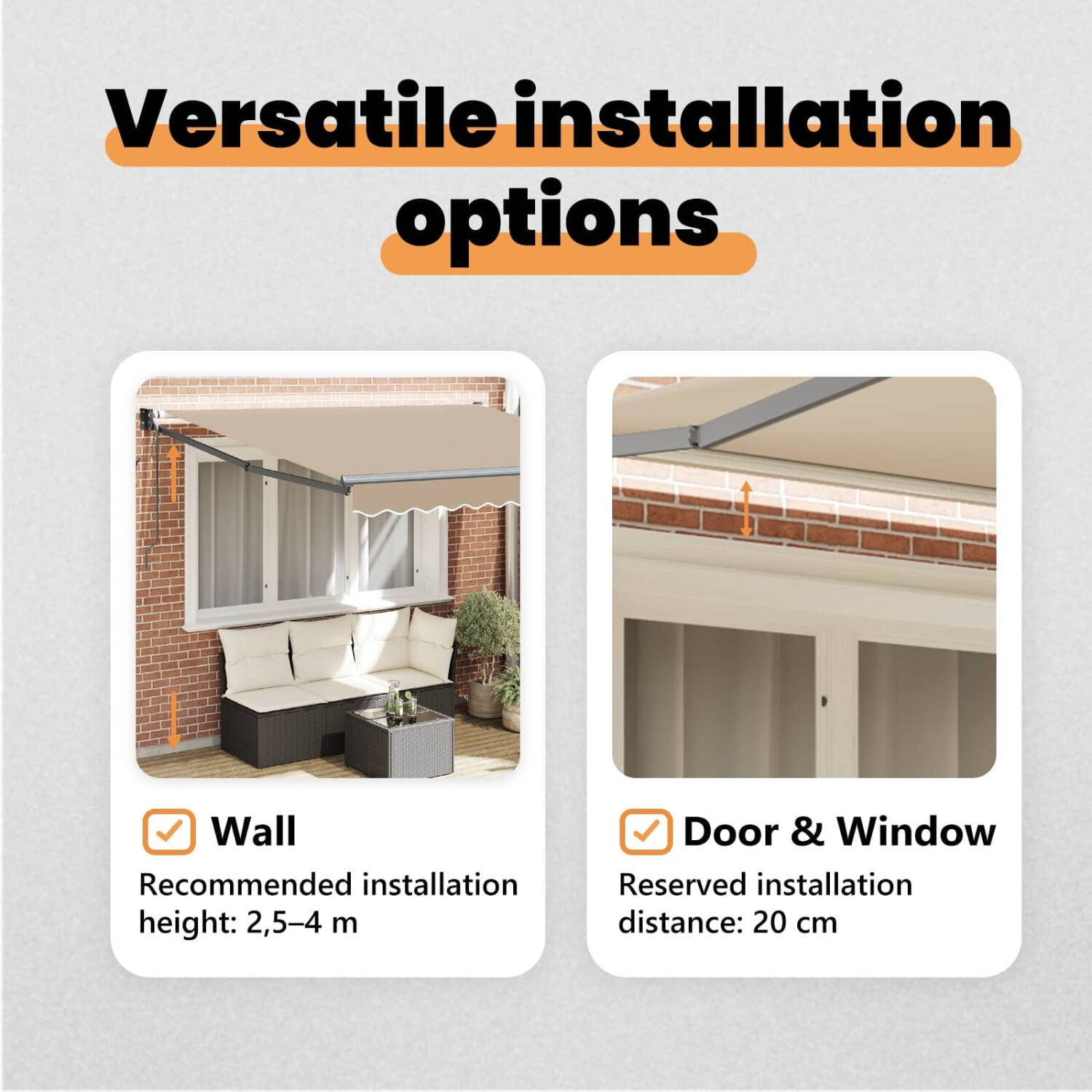 Versatile installation options

Wall
Recommended installation height: 2,5–4 m

Door & Window
Reserved installation distance: 20 cm